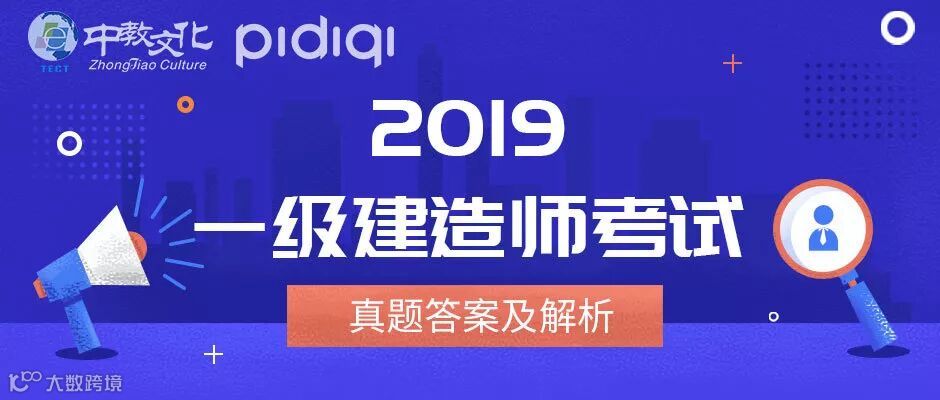 TECT 中教文化 ZhongJiao Culture pidiqi

2019
一级建造师考试
真题答案及解析

大数跨境